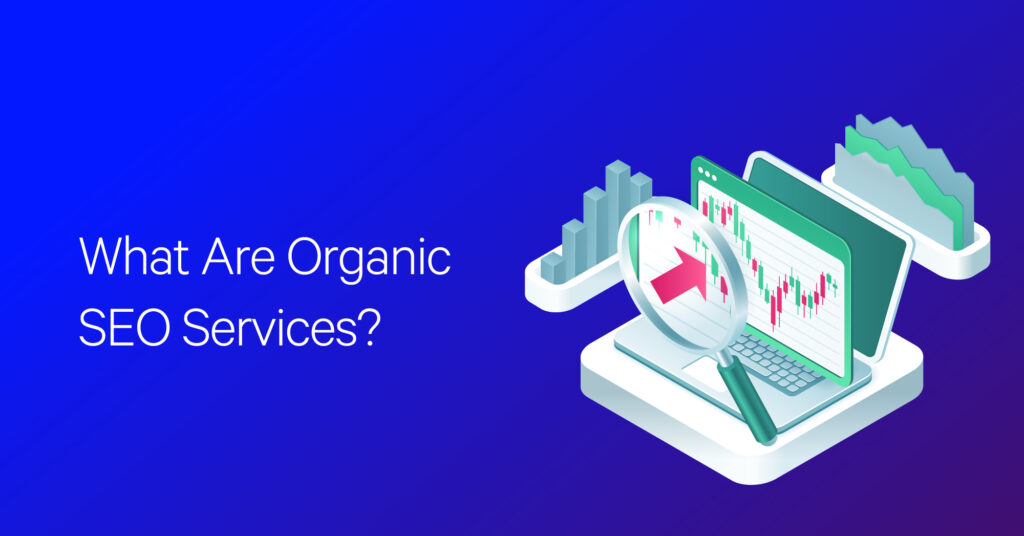 What Are Organic SEO Services?